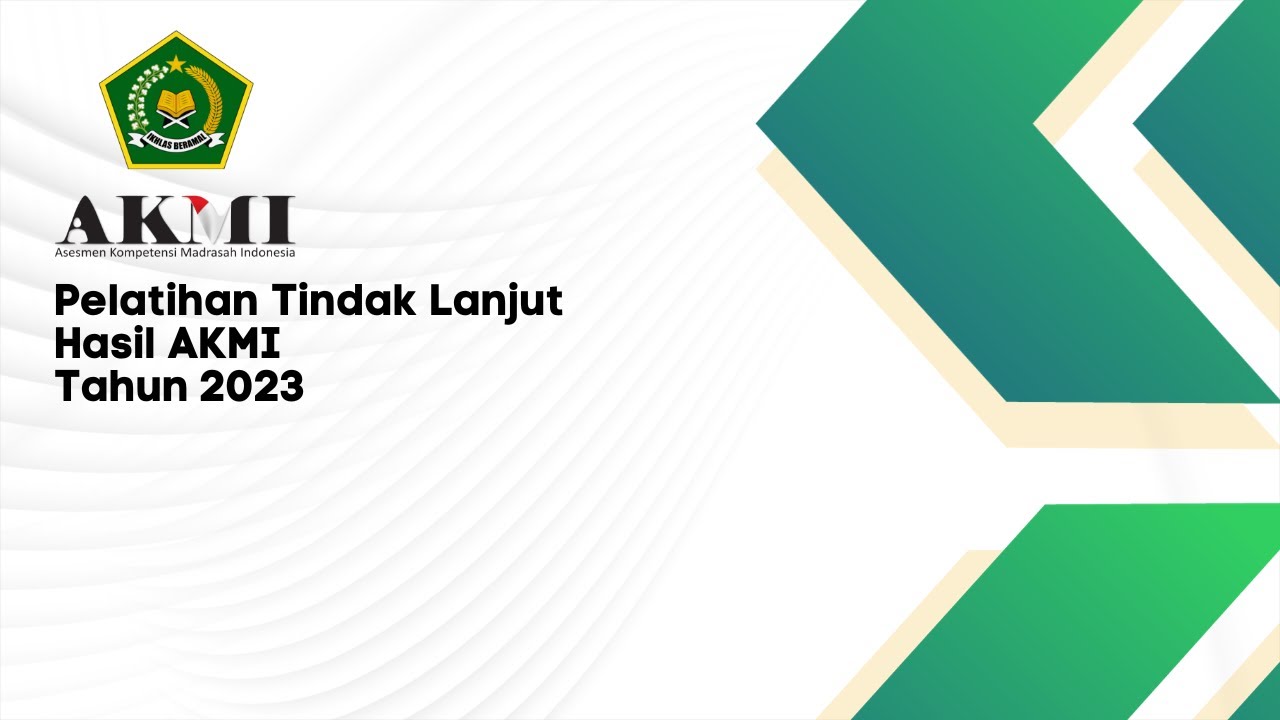 IKHLAS BERAMAL

AKMI
Asesmen Kompetensi Madrasah Indonesia

Pelatihan Tindak Lanjut
Hasil AKMI
Tahun 2023